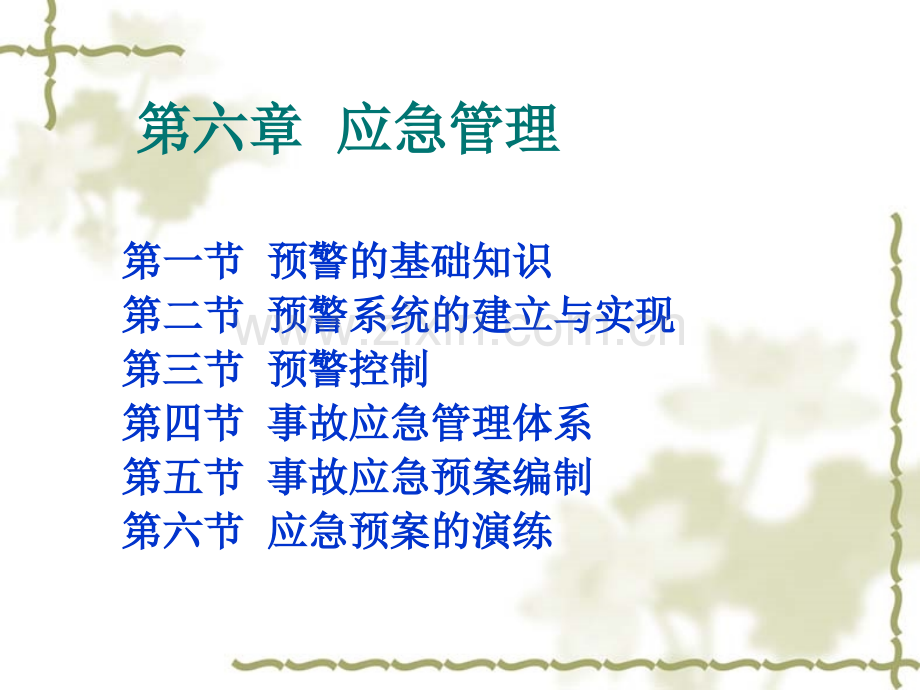 第六章 应急管理

第一节 预警的基础知识
第二节 预警系统的建立与实现
第三节 预警控制
第四节 事故应急管理体系
第五节 事故应急预案编制
第六节 应急预案的演练

www.zixin.com.cn